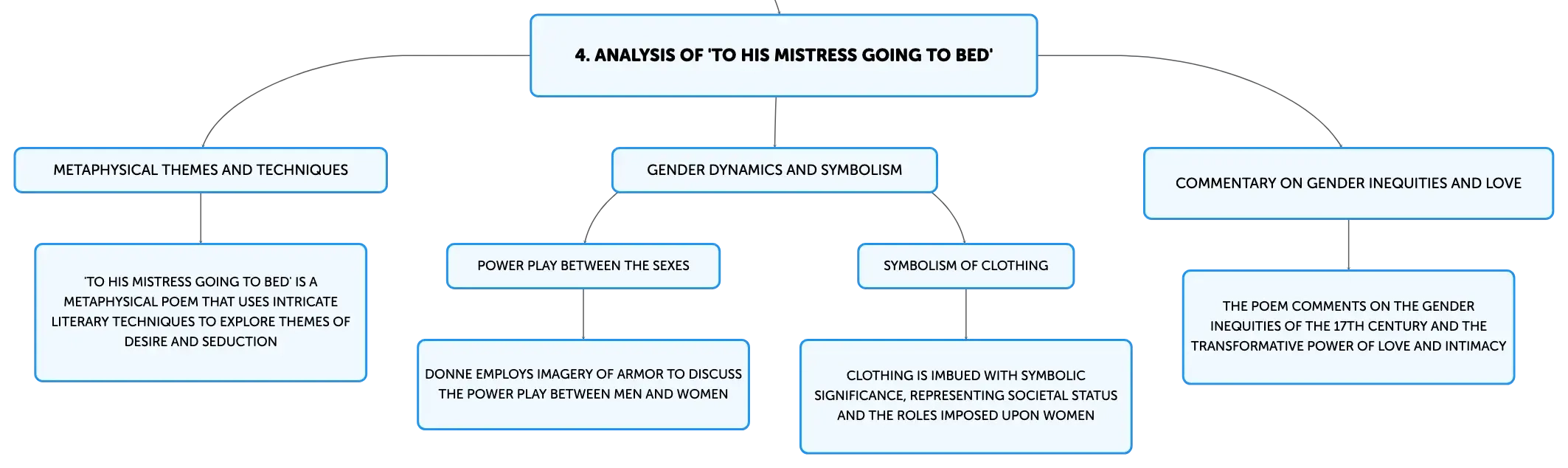 4. ANALYSIS OF 'TO HIS MISTRESS GOING TO BED'

METAPHYSICAL THEMES AND TECHNIQUES

'TO HIS MISTRESS GOING TO BED' IS A METAPHYSICAL POEM THAT USES INTRICATE LITERARY TECHNIQUES TO EXPLORE THEMES OF DESIRE AND SEDUCTION

GENDER DYNAMICS AND SYMBOLISM

POWER PLAY BETWEEN THE SEXES

DONNE EMPLOYS IMAGERY OF ARMOR TO DISCUSS THE POWER PLAY BETWEEN MEN AND WOMEN

SYMBOLISM OF CLOTHING

CLOTHING IS IMBUED WITH SYMBOLIC SIGNIFICANCE, REPRESENTING SOCIETAL STATUS AND THE ROLES IMPOSED UPON WOMEN

COMMENTARY ON GENDER INEQUITIES AND LOVE

THE POEM COMMENTS ON THE GENDER INEQUITIES OF THE 17TH CENTURY AND THE TRANSFORMATIVE POWER OF LOVE AND INTIMACY